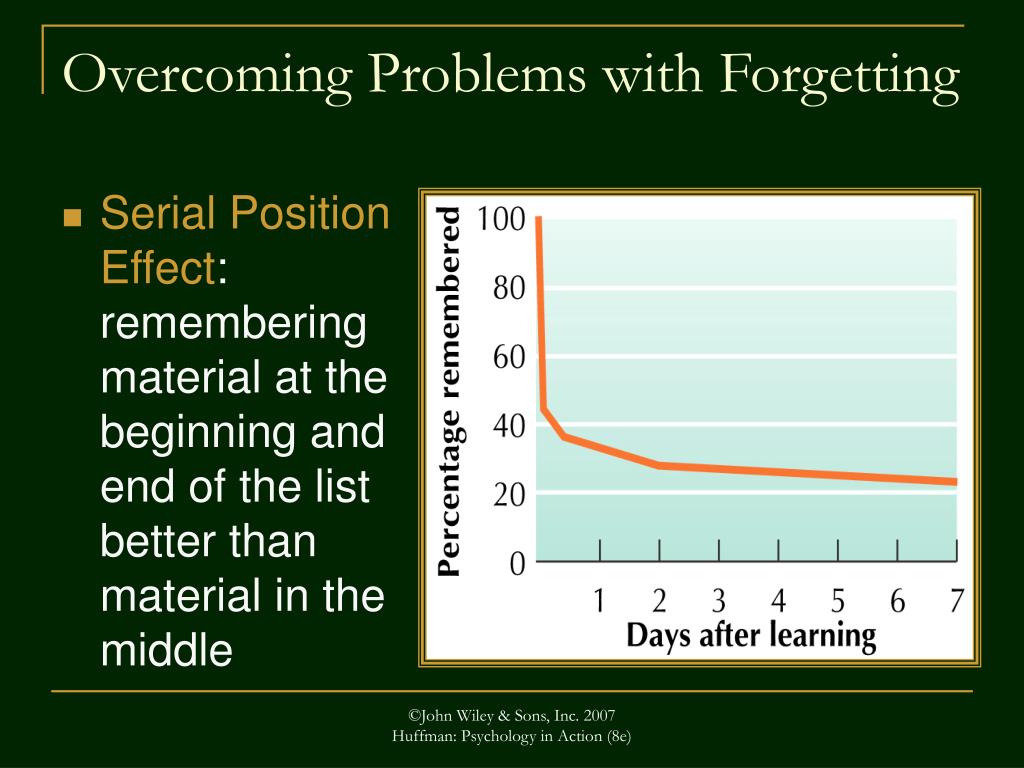 Overcoming Problems with Forgetting

Serial Position Effect: remembering material at the beginning and end of the list better than material in the middle

Percentage remembered
100
80
60
40
20
0
1 2 3 4 5 6 7
Days after learning

©John Wiley & Sons, Inc. 2007
Huffman: Psychology in Action (8e)